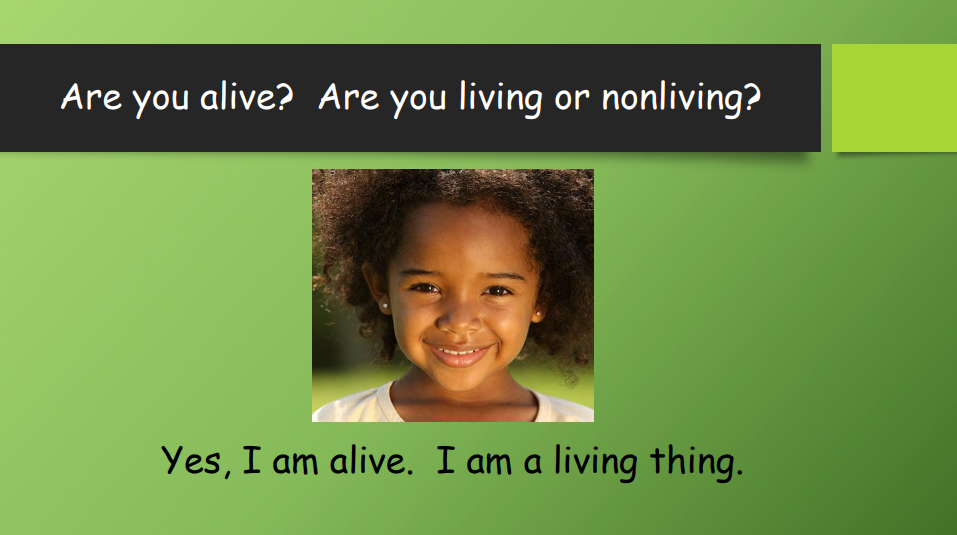 Are you alive?  Are you living or nonliving?

Yes, I am alive.  I am a living thing.